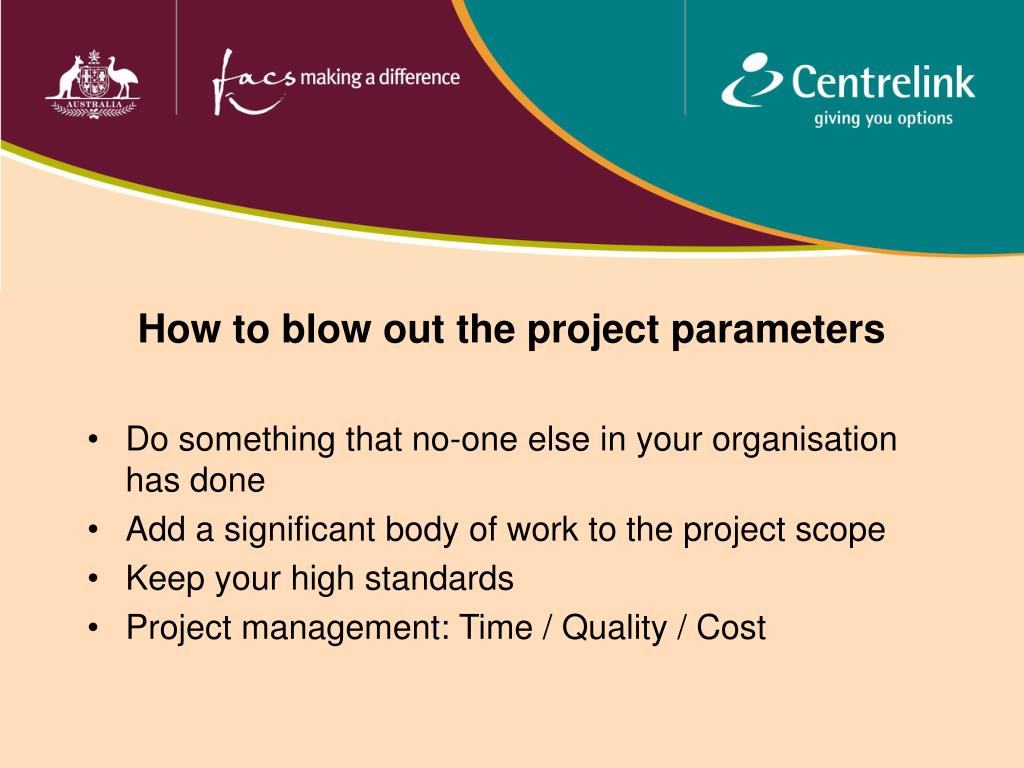 AUSTRALIA

facs making a difference

Centrelink
giving you options

How to blow out the project parameters

• Do something that no-one else in your organisation has done
• Add a significant body of work to the project scope
• Keep your high standards
• Project management: Time / Quality / Cost